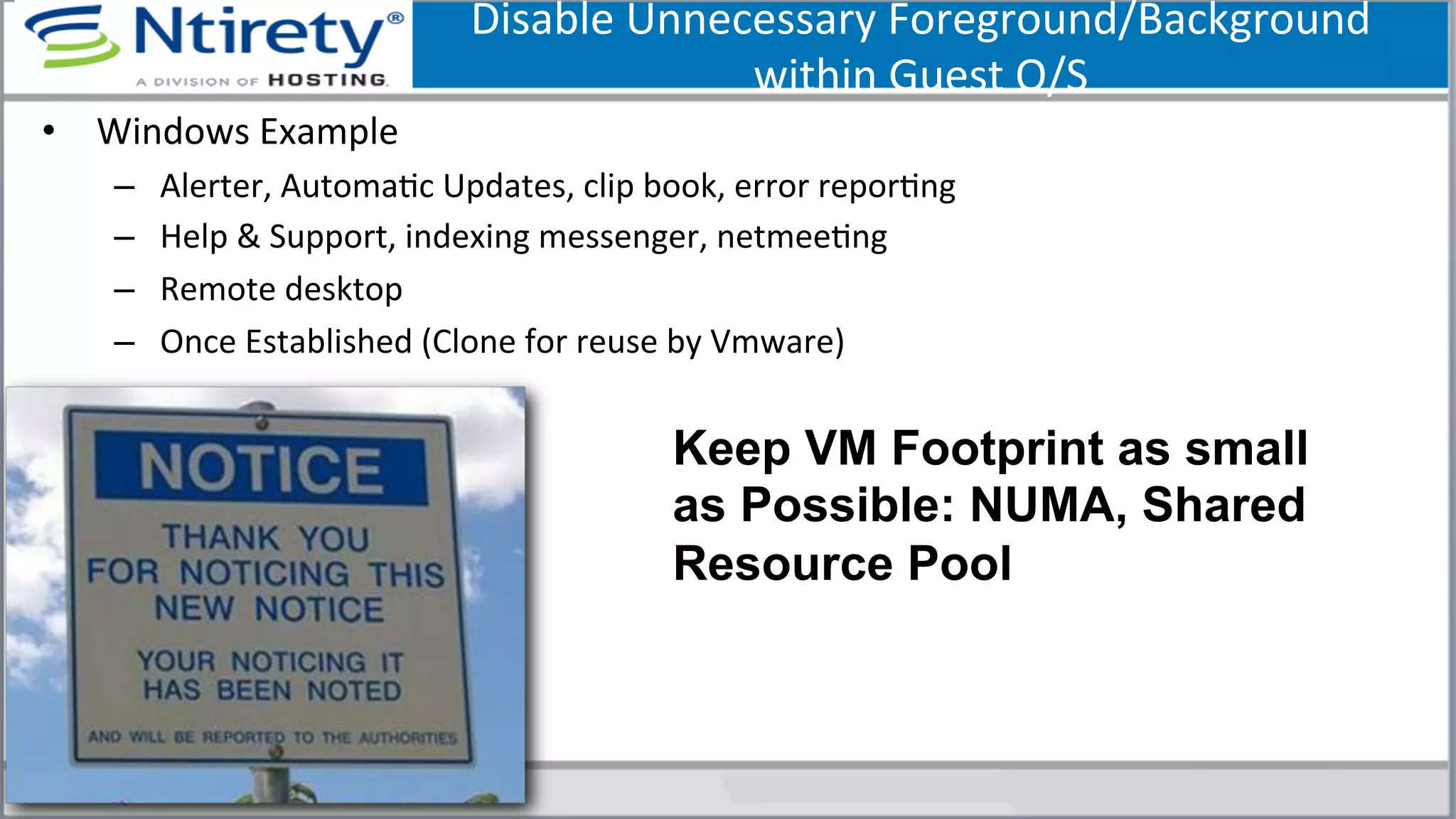 Ntirety®
A DIVISION OF HOSTING

Disable Unnecessary Foreground/Background within Guest O/S

• Windows Example
– Alerter, Automatic Updates, clip book, error reporting
– Help & Support, indexing messenger, netmeeting
– Remote desktop
– Once Established (Clone for reuse by Vmware)

NOTICE
THANK YOU FOR NOTICING THIS NEW NOTICE
YOUR NOTICING IT HAS BEEN NOTED
AND WILL BE REPORTED TO THE AUTHORITIES

Keep VM Footprint as small as Possible: NUMA, Shared Resource Pool